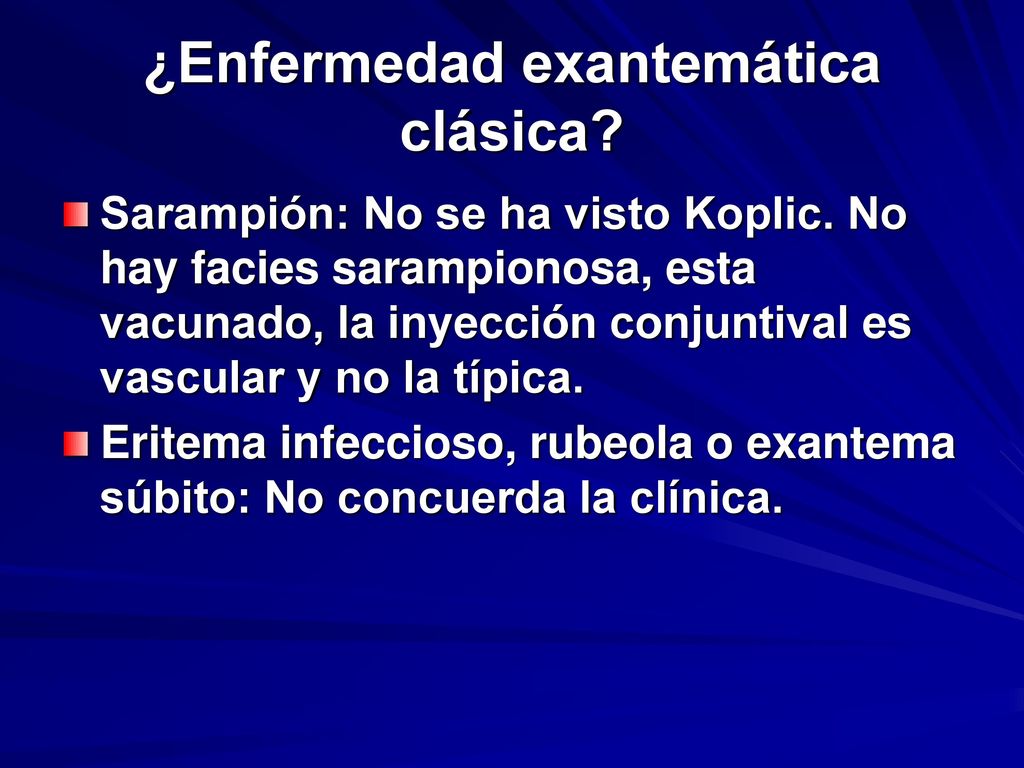 ¿Enfermedad exantemática clásica?

Sarampión: No se ha visto Koplic. No hay facies sarampionosa, esta vacunado, la inyección conjuntival es vascular y no la típica.

Eritema infeccioso, rubeola o exantema súbito: No concuerda la clínica.